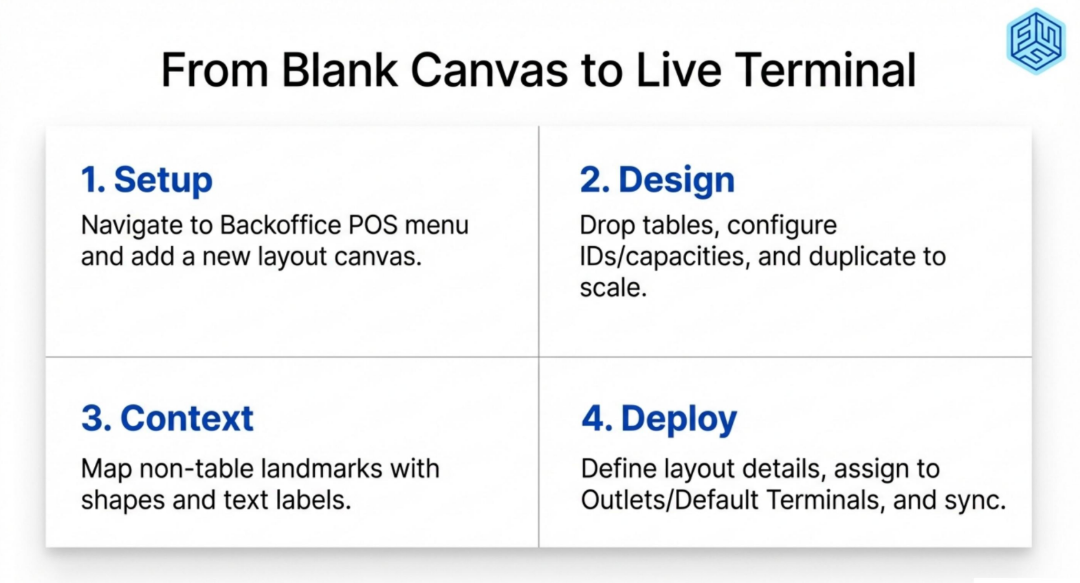 From Blank Canvas to Live Terminal

1. Setup
Navigate to Backoffice POS menu and add a new layout canvas.

2. Design
Drop tables, configure IDs/capacities, and duplicate to scale.

3. Context
Map non-table landmarks with shapes and text labels.

4. Deploy
Define layout details, assign to Outlets/Default Terminals, and sync.